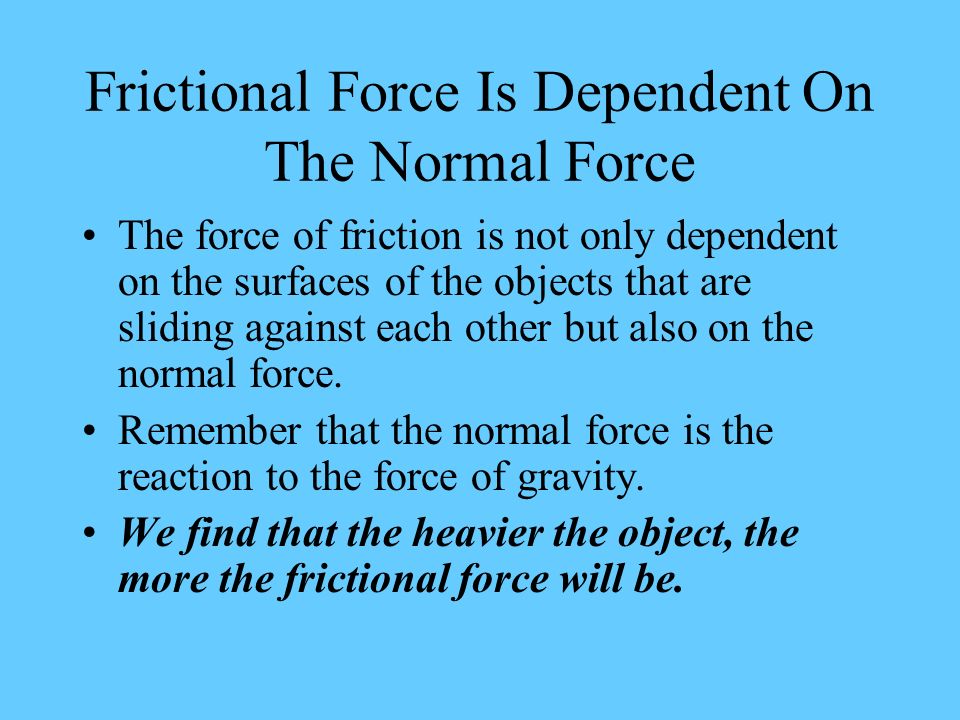 Frictional Force Is Dependent On The Normal Force

• The force of friction is not only dependent on the surfaces of the objects that are sliding against each other but also on the normal force.

• Remember that the normal force is the reaction to the force of gravity.

• We find that the heavier the object, the more the frictional force will be.